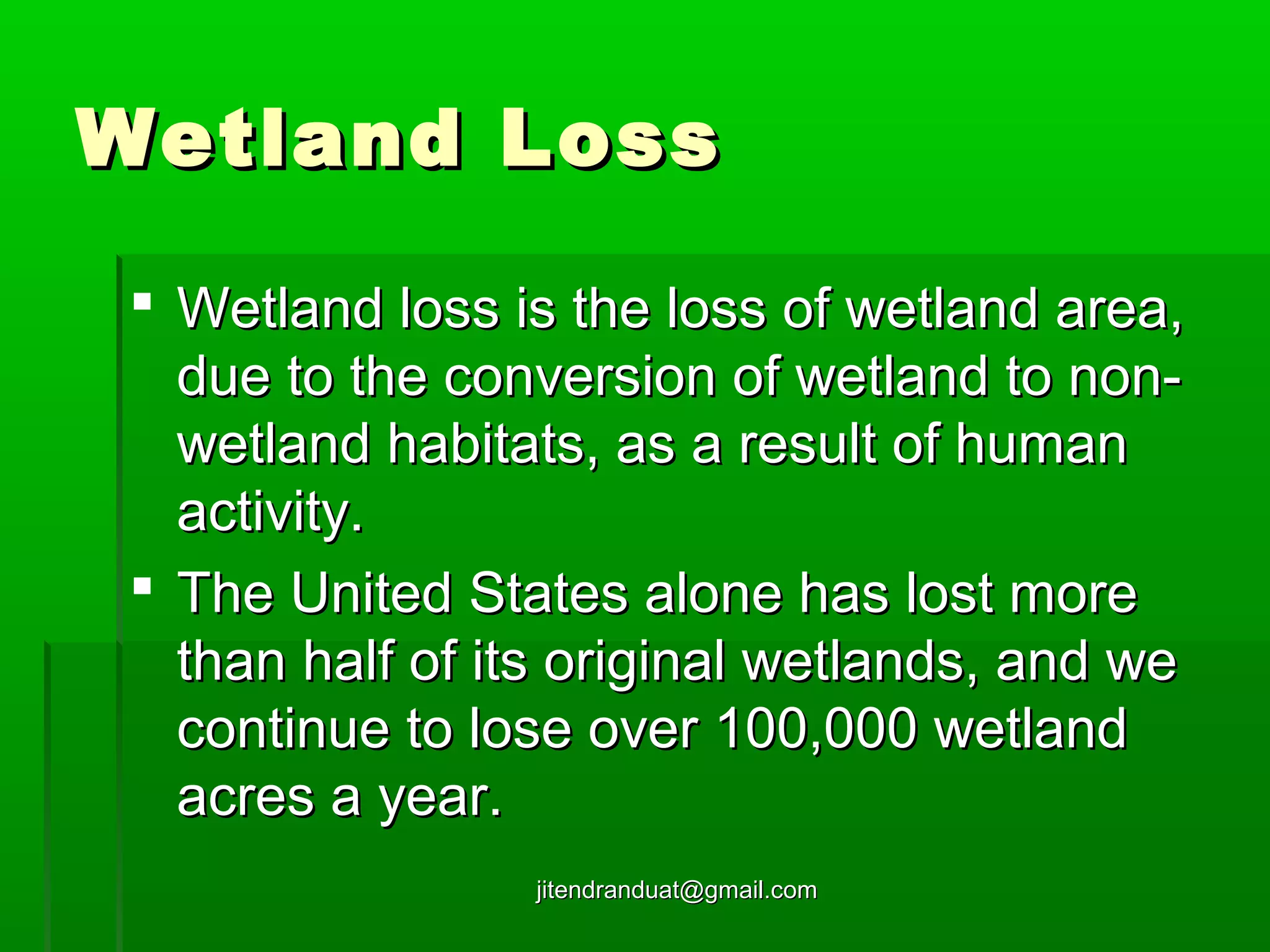 Wetland Loss

▪ Wetland loss is the loss of wetland area, due to the conversion of wetland to non-wetland habitats, as a result of human activity.

▪ The United States alone has lost more than half of its original wetlands, and we continue to lose over 100,000 wetland acres a year.

jitendranduat@gmail.com